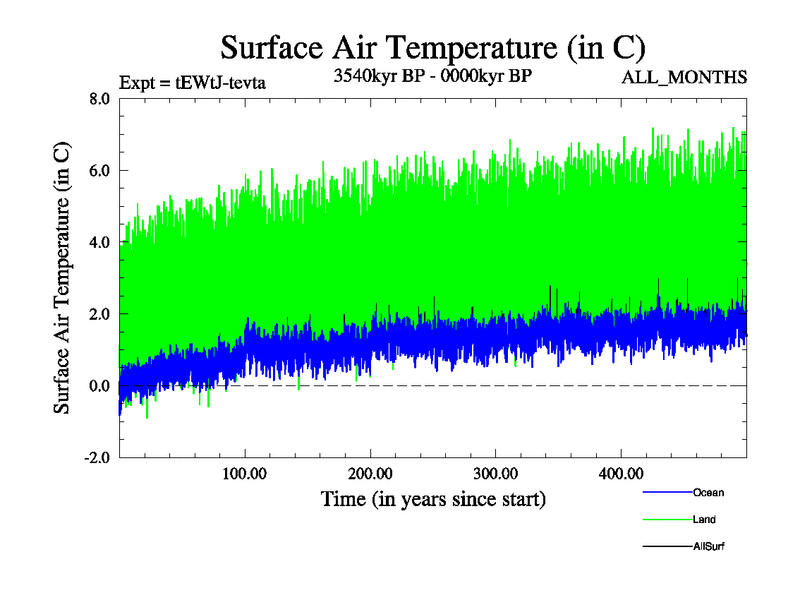 Surface Air Temperature (in C)

Expt = tEWtJ-tevta

3540kyr BP - 0000kyr BP

ALL_MONTHS

Surface Air Temperature (in C)

8.0
6.0
4.0
2.0
0.0
-2.0

100.00
200.00
300.00
400.00

Time (in years since start)

Ocean
Land
AllSurf